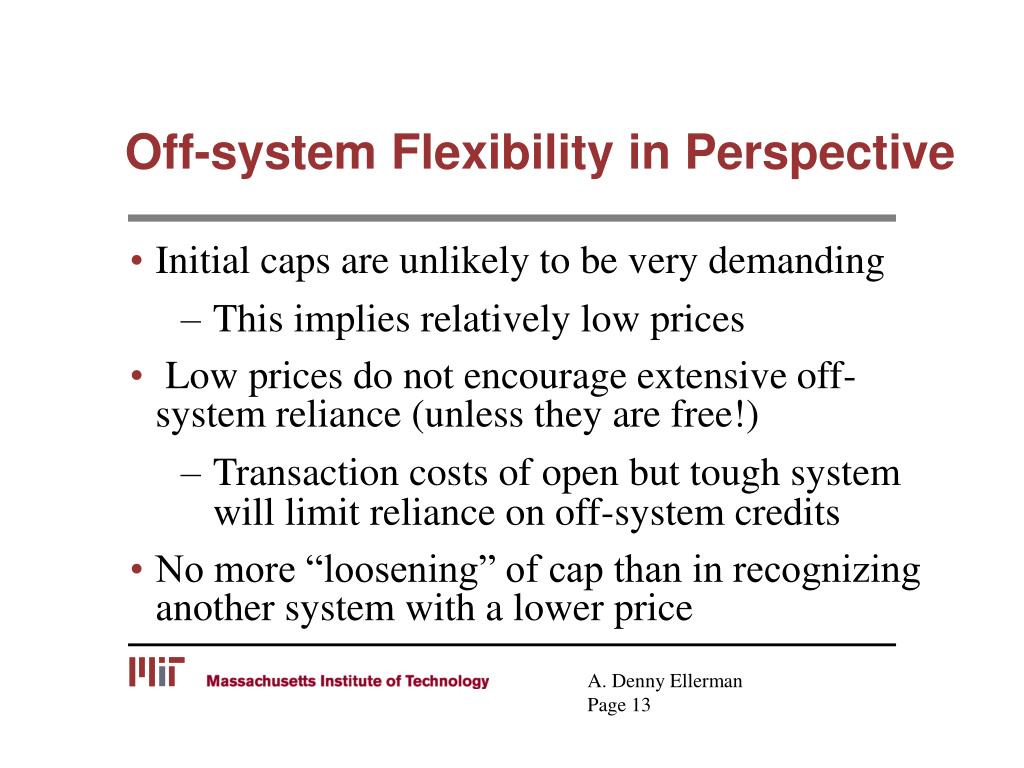 Off-system Flexibility in Perspective

• Initial caps are unlikely to be very demanding

– This implies relatively low prices

• Low prices do not encourage extensive off-system reliance (unless they are free!)

– Transaction costs of open but tough system will limit reliance on off-system credits

• No more “loosening” of cap than in recognizing another system with a lower price

MIT Massachusetts Institute of Technology

A. Denny Ellerman
Page 13